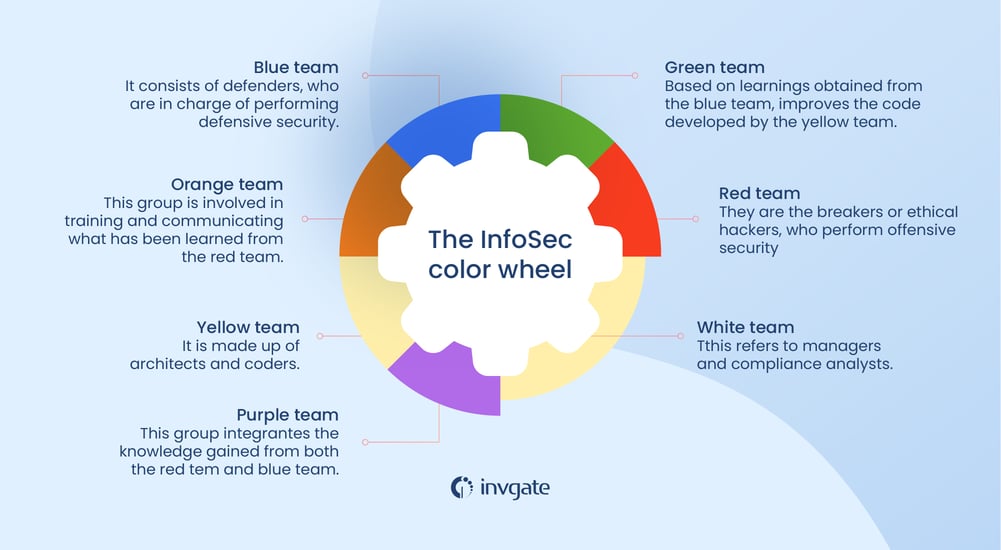 Blue team
It consists of defenders, who are in charge of performing defensive security.

Orange team
This group is involved in training and communicating what has been learned from the red team.

Yellow team
It is made up of architects and coders.

Purple team
This group integrantes the knowledge gained from both the red tem and blue team.

The InfoSec color wheel

Green team
Based on learnings obtained from the blue team, improves the code developed by the yellow team.

Red team
They are the breakers or ethical hackers, who perform offensive security

White team
Tthis refers to managers and compliance analysts.

invgate